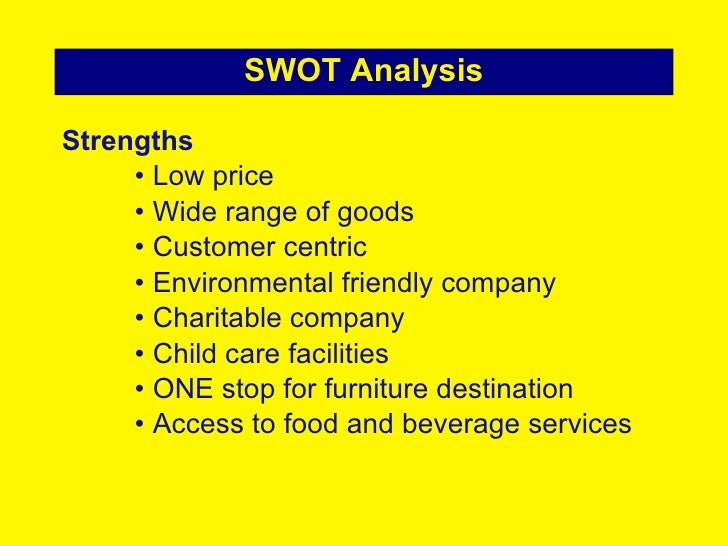 SWOT Analysis

Strengths

• Low price
• Wide range of goods
• Customer centric
• Environmental friendly company
• Charitable company
• Child care facilities
• ONE stop for furniture destination
• Access to food and beverage services